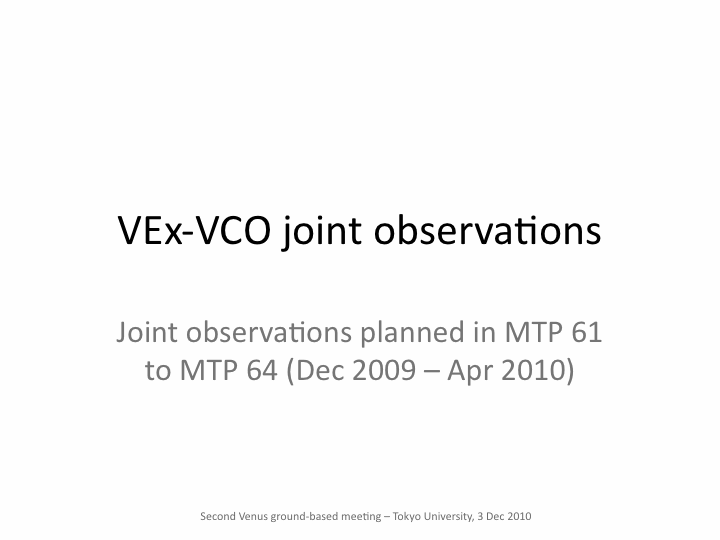 VEx-VCO joint observations

Joint observations planned in MTP 61 to MTP 64 (Dec 2009 – Apr 2010)

Second Venus ground-based meeting – Tokyo University, 3 Dec 2010